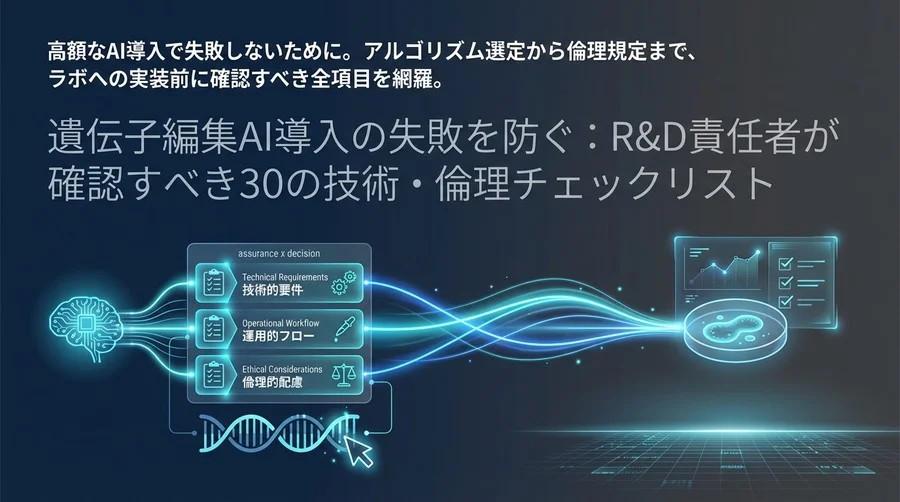 高額なAI導入で失敗しないために。アルゴリズム選定から倫理規定まで、ラボへの実装前に確認すべき全項目を網羅。

遺伝子編集AI導入の失敗を防ぐ：R&D責任者が確認すべき30の技術・倫理チェックリスト

assurance x decision

Technical Requirements
技術的要件

Operational Workflow
運用的フロー

Ethical Considerations
倫理的配慮